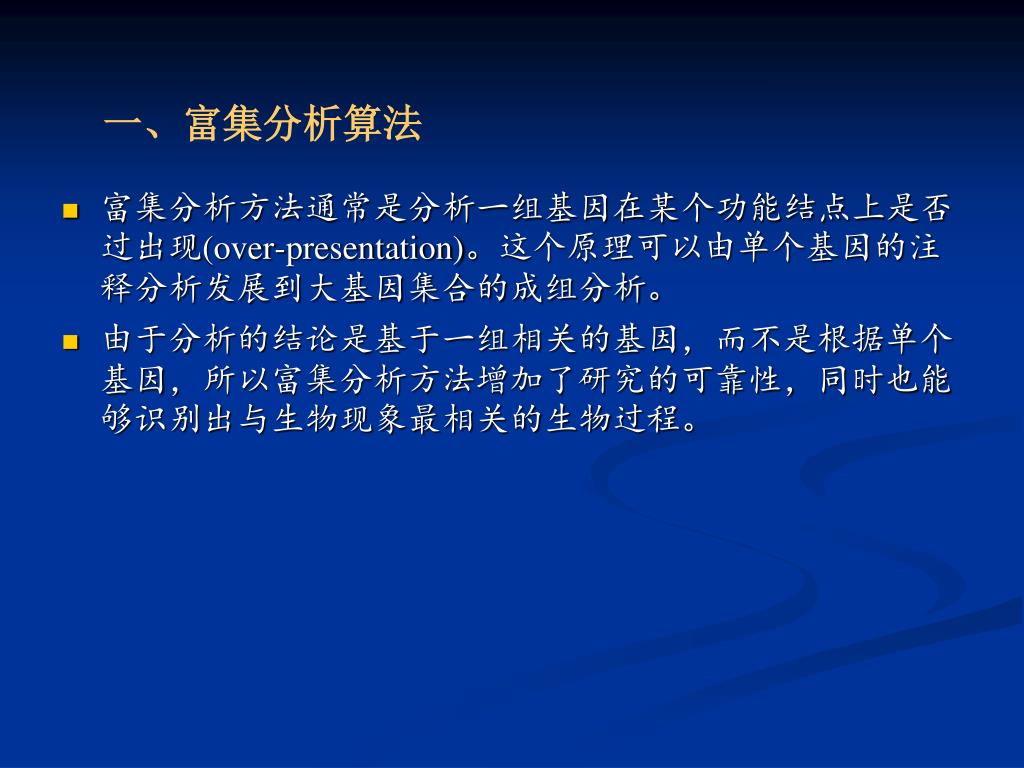 一、富集分析算法

■ 富集分析方法通常是分析一组基因在某个功能结点上是否过出现(over-presentation)。这个原理可以由单个基因的注释分析发展到大基因集合的成组分析。

■ 由于分析的结论是基于一组相关的基因，而不是根据单个基因，所以富集分析方法增加了研究的可靠性，同时也能够识别出与生物现象最相关的生物过程。